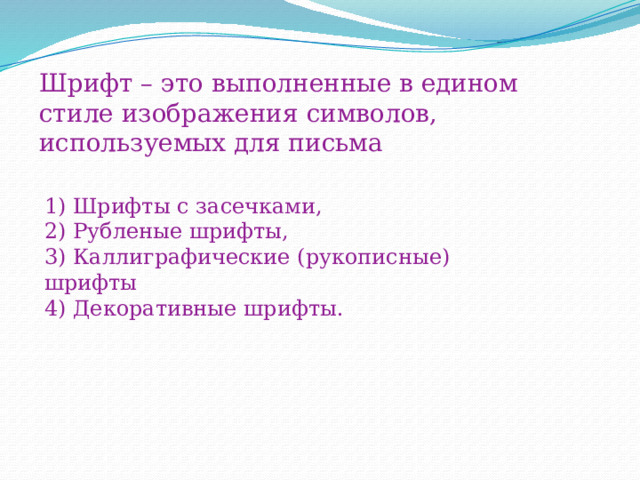 Шрифт – это выполненные в едином стиле изображения символов, используемых для письма

1) Шрифты с засечками,
2) Рубленые шрифты,
3) Каллиграфические (рукописные) шрифты
4) Декоративные шрифты.